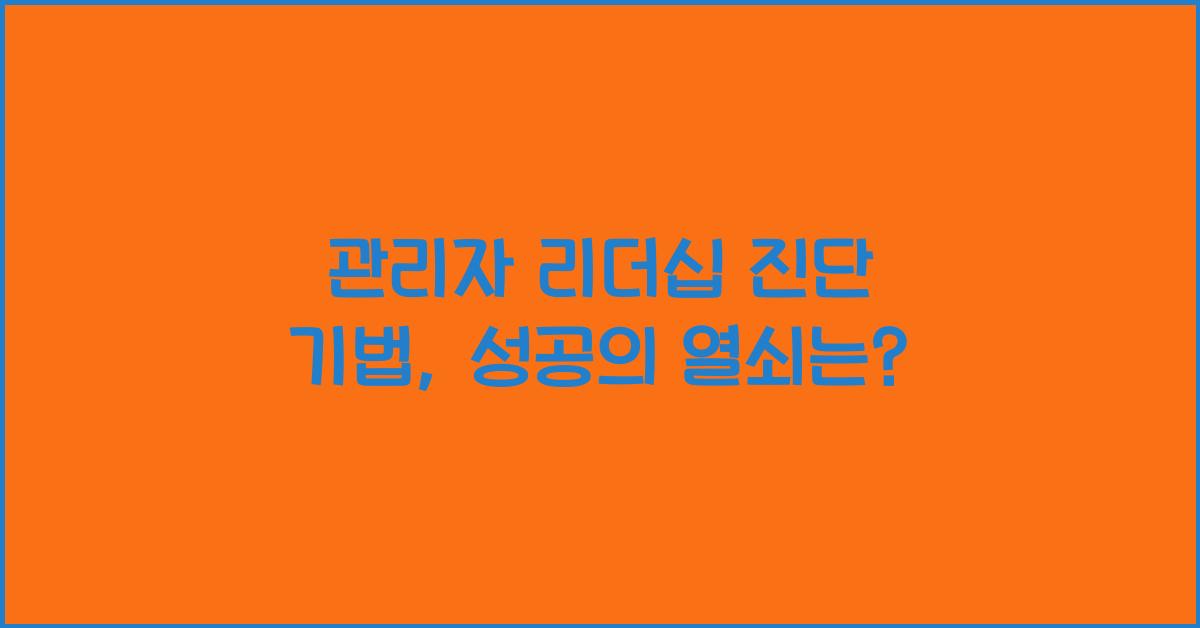 관리자 리더십 진단 기법, 성공의 열쇠는?